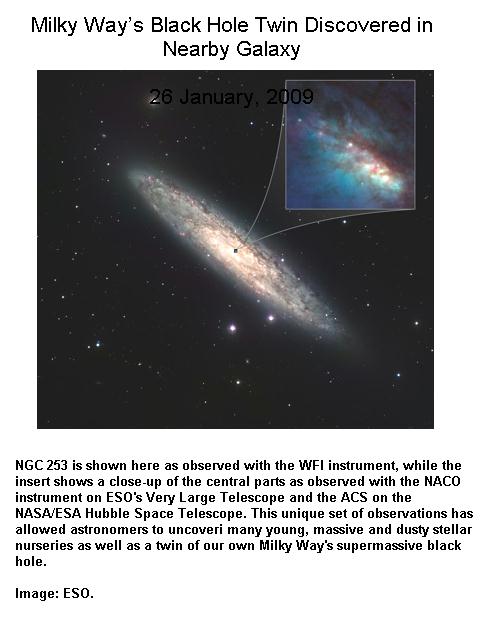 Milky Way's Black Hole Twin Discovered in Nearby Galaxy

26 January, 2009

NGC 253 is shown here as observed with the WFI instrument, while the insert shows a close-up of the central parts as observed with the NACO instrument on ESO's Very Large Telescope and the ACS on the NASA/ESA Hubble Space Telescope. This unique set of observations has allowed astronomers to uncoveri many young, massive and dusty stellar nurseries as well as a twin of our own Milky Way's supermassive black hole.

Image: ESO.